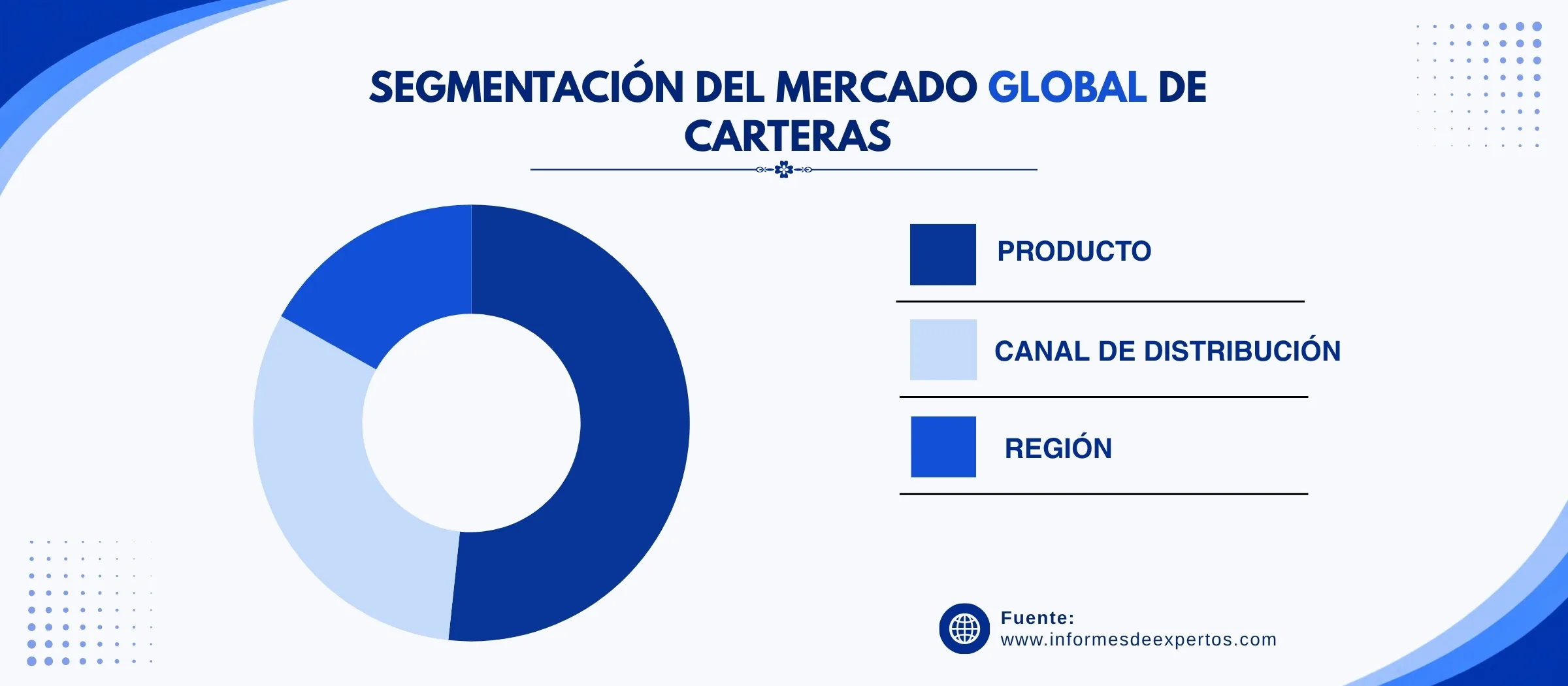 SEGMENTACIÓN DEL MERCADO GLOBAL DE CARTERAS

PRODUCTO

CANAL DE DISTRIBUCIÓN

REGIÓN

Fuente:
www.informesdeexpertos.com